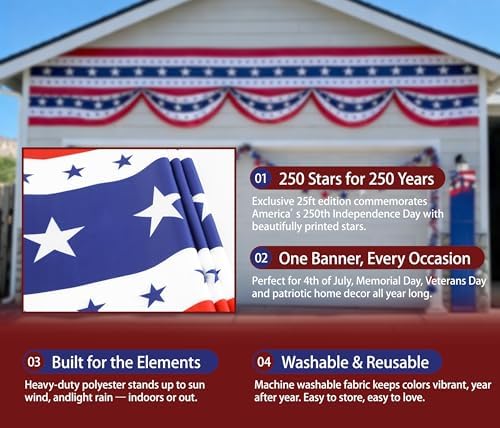 01 250 Stars for 250 Years

Exclusive 25ft edition commemorates America's 250th Independence Day with beautifully printed stars.

02 One Banner, Every Occasion

Perfect for 4th of July, Memorial Day, Veterans Day and patriotic home decor all year long.

03 Built for the Elements

Heavy-duty polyester stands up to sun wind, andlight rain — indoors or out.

04 Washable & Reusable

Machine washable fabric keeps colors vibrant, year after year. Easy to store, easy to love.